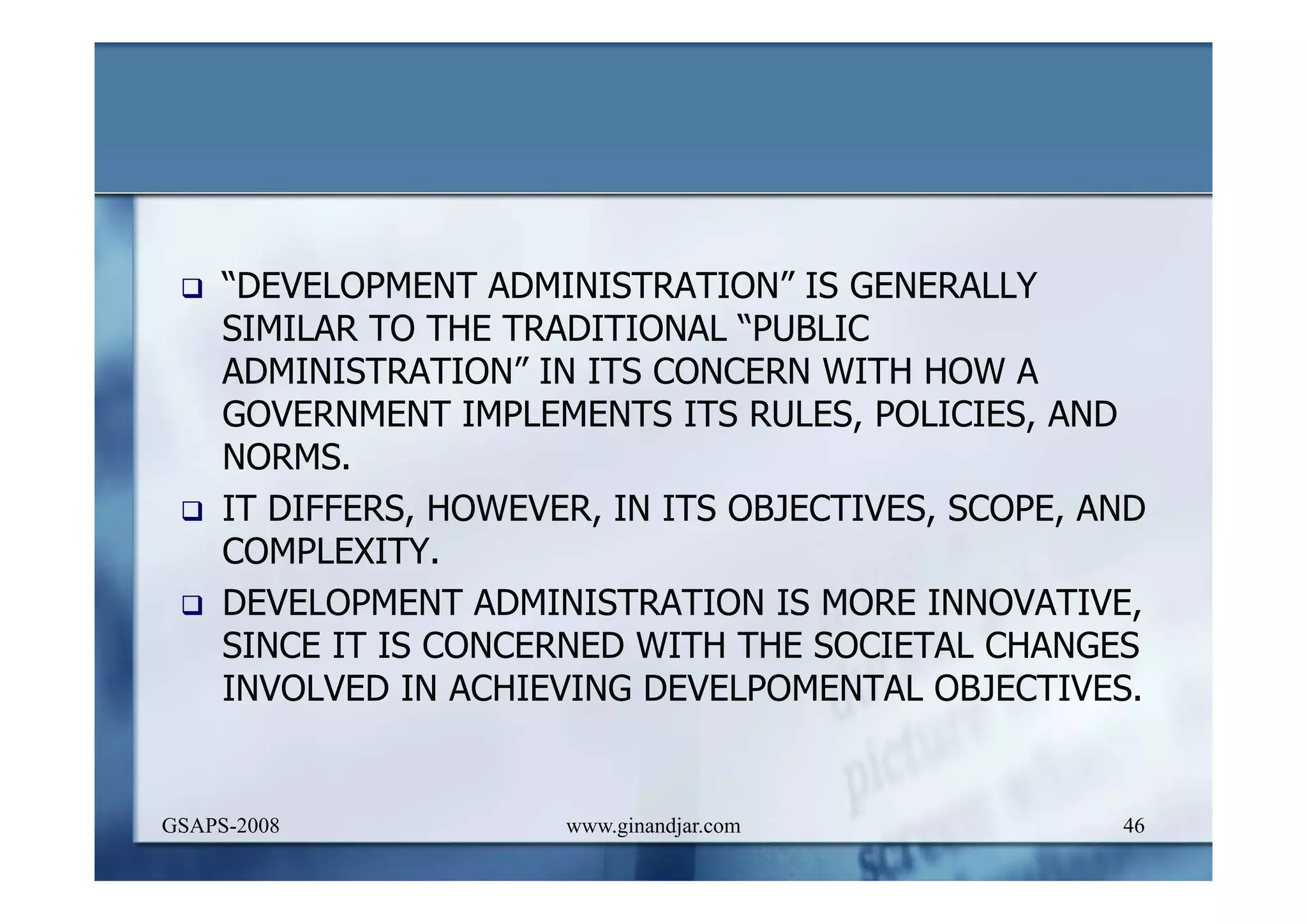 ❑ “DEVELOPMENT ADMINISTRATION” IS GENERALLY SIMILAR TO THE TRADITIONAL “PUBLIC ADMINISTRATION” IN ITS CONCERN WITH HOW A GOVERNMENT IMPLEMENTS ITS RULES, POLICIES, AND NORMS.

❑ IT DIFFERS, HOWEVER, IN ITS OBJECTIVES, SCOPE, AND COMPLEXITY.

❑ DEVELOPMENT ADMINISTRATION IS MORE INNOVATIVE, SINCE IT IS CONCERNED WITH THE SOCIETAL CHANGES INVOLVED IN ACHIEVING DEVELPOMENTAL OBJECTIVES.

GSAPS-2008 www.ginandjar.com 46